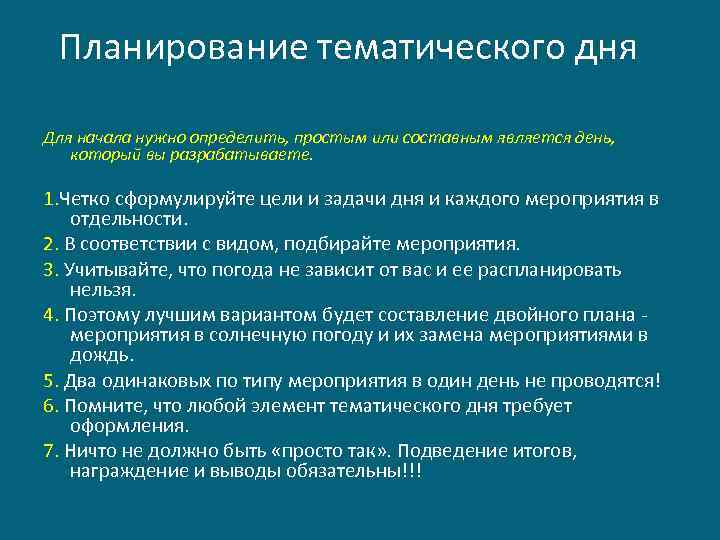 Планирование тематического дня

Для начала нужно определить, простым или составным является день, который вы разрабатываете.

1.Четко сформулируйте цели и задачи дня и каждого мероприятия в отдельности.

2. В соответствии с видом, подбирайте мероприятия.

3. Учитывайте, что погода не зависит от вас и ее распланировать нельзя.

4. Поэтому лучшим вариантом будет составление двойного плана - мероприятия в солнечную погоду и их замена мероприятиями в дождь.

5. Два одинаковых по типу мероприятия в один день не проводятся!

6. Помните, что любой элемент тематического дня требует оформления.

7. Ничто не должно быть «просто так». Подведение итогов, награждение и выводы обязательны!!!